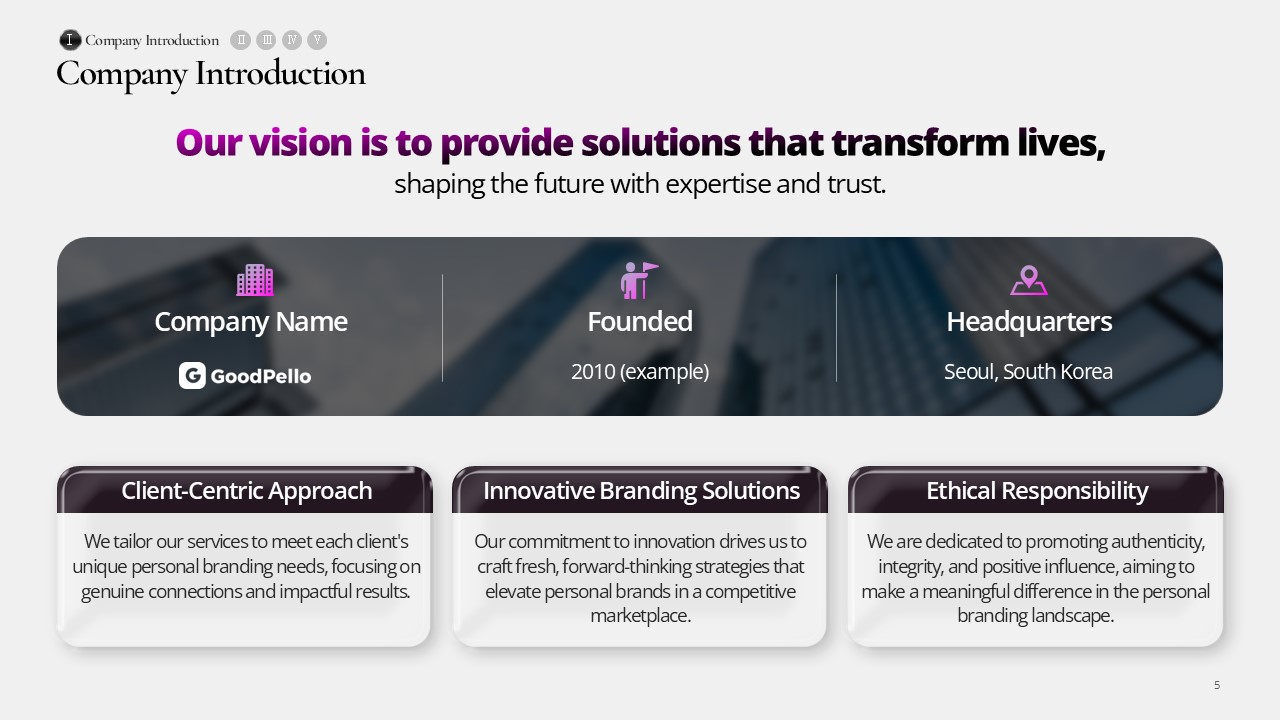 I Company Introduction II III IV V

Company Introduction

Our vision is to provide solutions that transform lives,
shaping the future with expertise and trust.

Company Name

GoodPello

Founded

2010 (example)

Headquarters

Seoul, South Korea

Client-Centric Approach

We tailor our services to meet each client's unique personal branding needs, focusing on genuine connections and impactful results.

Innovative Branding Solutions

Our commitment to innovation drives us to craft fresh, forward-thinking strategies that elevate personal brands in a competitive marketplace.

Ethical Responsibility

We are dedicated to promoting authenticity, integrity, and positive influence, aiming to make a meaningful difference in the personal branding landscape.

5